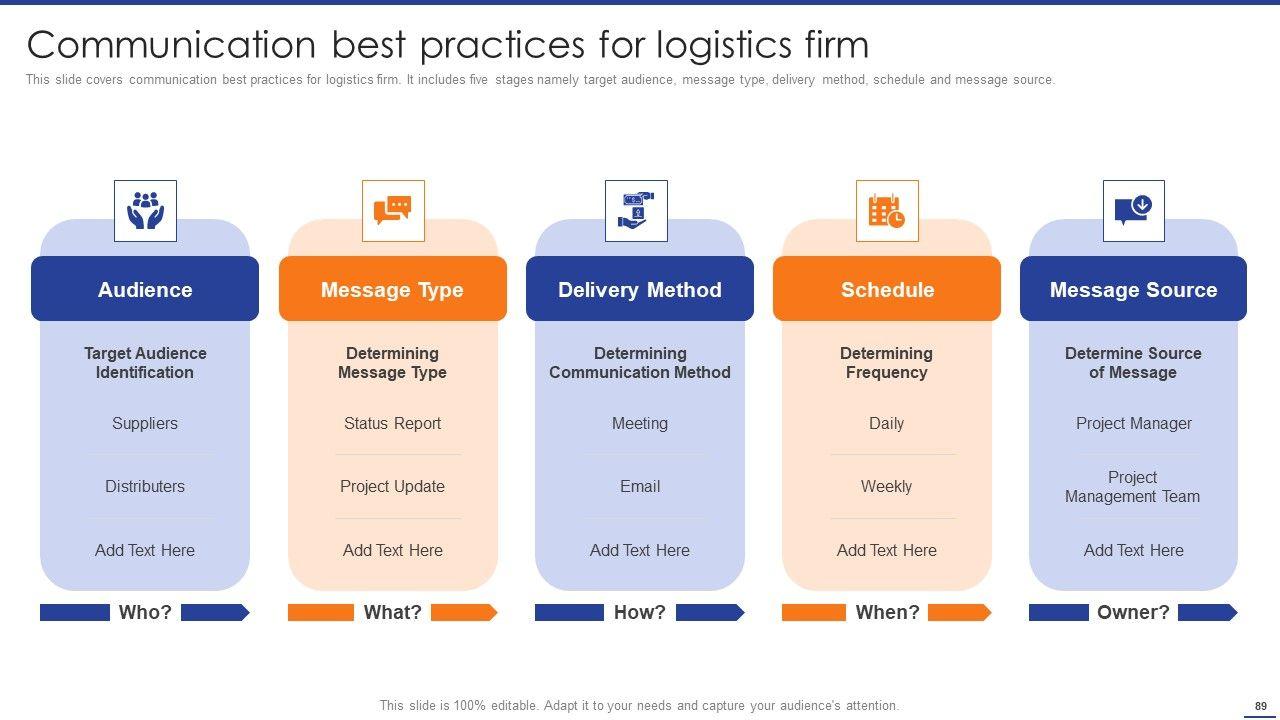 Communication best practices for logistics firm

This slide covers communication best practices for logistics firm. It includes five stages namely target audience, message type, delivery method, schedule and message source.

Audience

Target Audience Identification

Suppliers

Distributers

Add Text Here

Who?

Message Type

Determining Message Type

Status Report

Project Update

Add Text Here

What?

Delivery Method

Determining Communication Method

Meeting

Email

Add Text Here

How?

Schedule

Determining Frequency

Daily

Weekly

Add Text Here

When?

Message Source

Determine Source of Message

Project Manager

Project Management Team

Add Text Here

Owner?

This slide is 100% editable. Adapt it to your needs and capture your audience's attention.

89